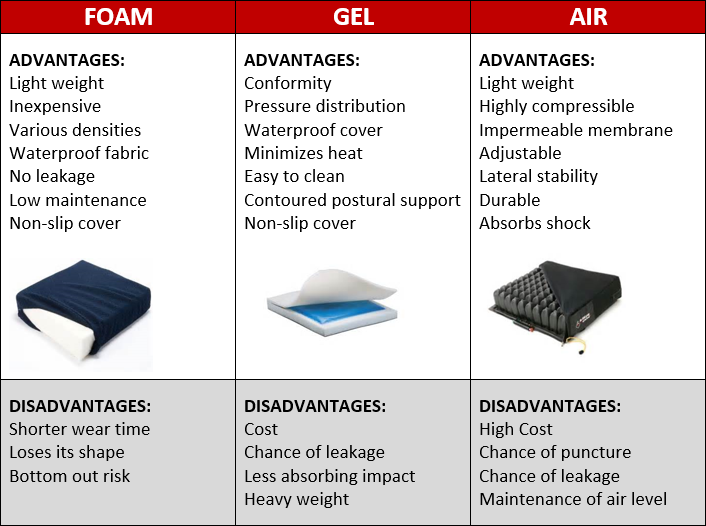 | FOAM | GEL | AIR |
|---|---|---|
| ADVANTAGES: Light weight Inexpensive Various densities Waterproof fabric No leakage Low maintenance Non-slip cover | ADVANTAGES: Conformity Pressure distribution Waterproof cover Minimizes heat Easy to clean Contoured postural support Non-slip cover | ADVANTAGES: Light weight Highly compressible Impermeable membrane Adjustable Lateral stability Durable Absorbs shock |
| DISADVANTAGES: Shorter wear time Loses its shape Bottom out risk | DISADVANTAGES: Cost Chance of leakage Less absorbing impact Heavy weight | DISADVANTAGES: High Cost Chance of puncture Chance of leakage Maintenance of air level |